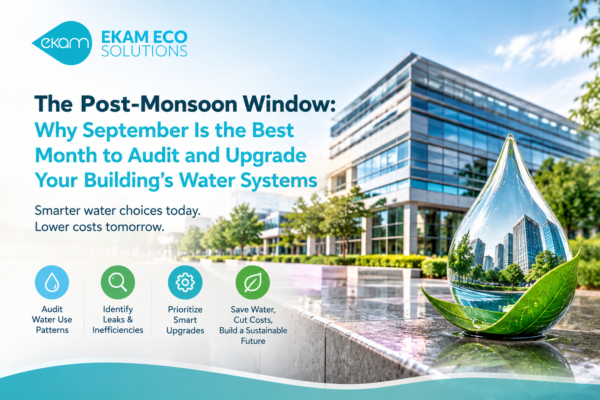 ekam EKAM ECO SOLUTIONS

The Post-Monsoon Window: Why September Is the Best Month to Audit and Upgrade Your Building's Water Systems

Smarter water choices today. Lower costs tomorrow.

Audit Water Use Patterns

Identify Leaks & Inefficiencies

Prioritize Smart Upgrades

Save Water, Cut Costs, Build a Sustainable Future